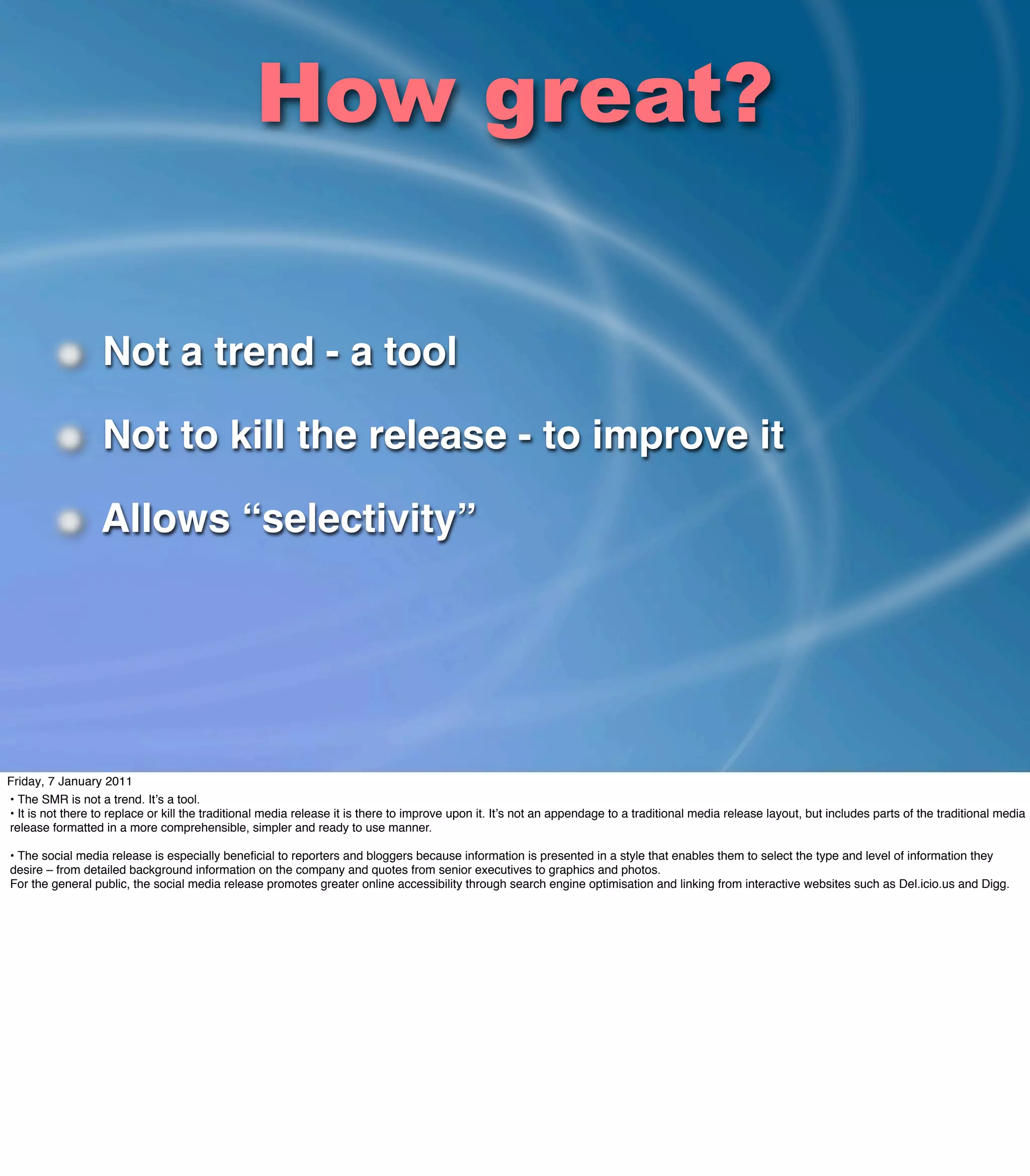 How great?

Not a trend - a tool

Not to kill the release - to improve it

Allows “selectivity”

Friday, 7 January 2011

• The SMR is not a trend. It’s a tool.
• It is not there to replace or kill the traditional media release it is there to improve upon it. It’s not an appendage to a traditional media release layout, but includes parts of the traditional media release formatted in a more comprehensible, simpler and ready to use manner.

• The social media release is especially beneficial to reporters and bloggers because information is presented in a style that enables them to select the type and level of information they desire – from detailed background information on the company and quotes from senior executives to graphics and photos.
For the general public, the social media release promotes greater online accessibility through search engine optimisation and linking from interactive websites such as Del.icio.us and Digg.